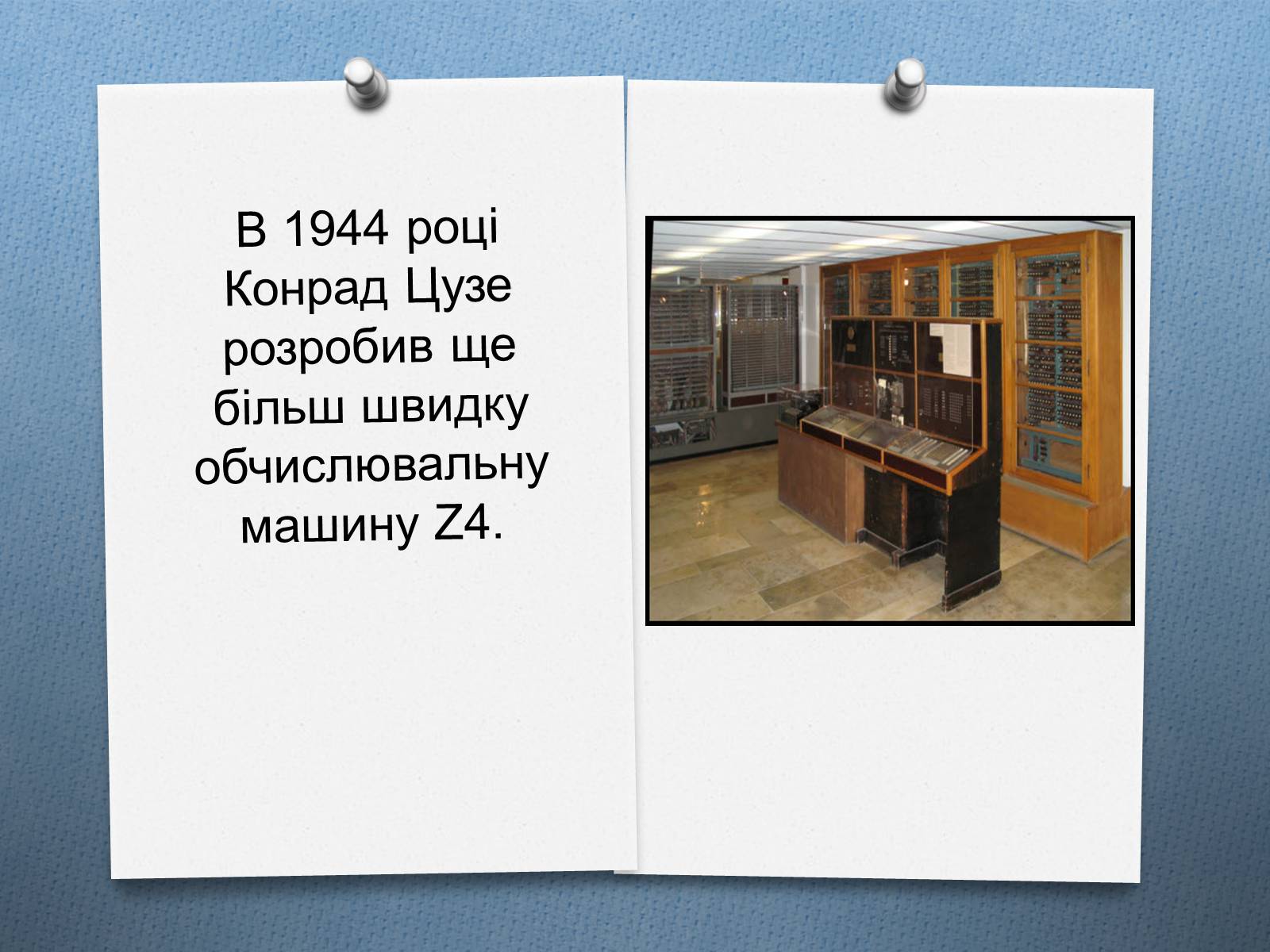 В 1944 році Конрад Цузе розробив ще більш швидку обчислювальну машину Z4.